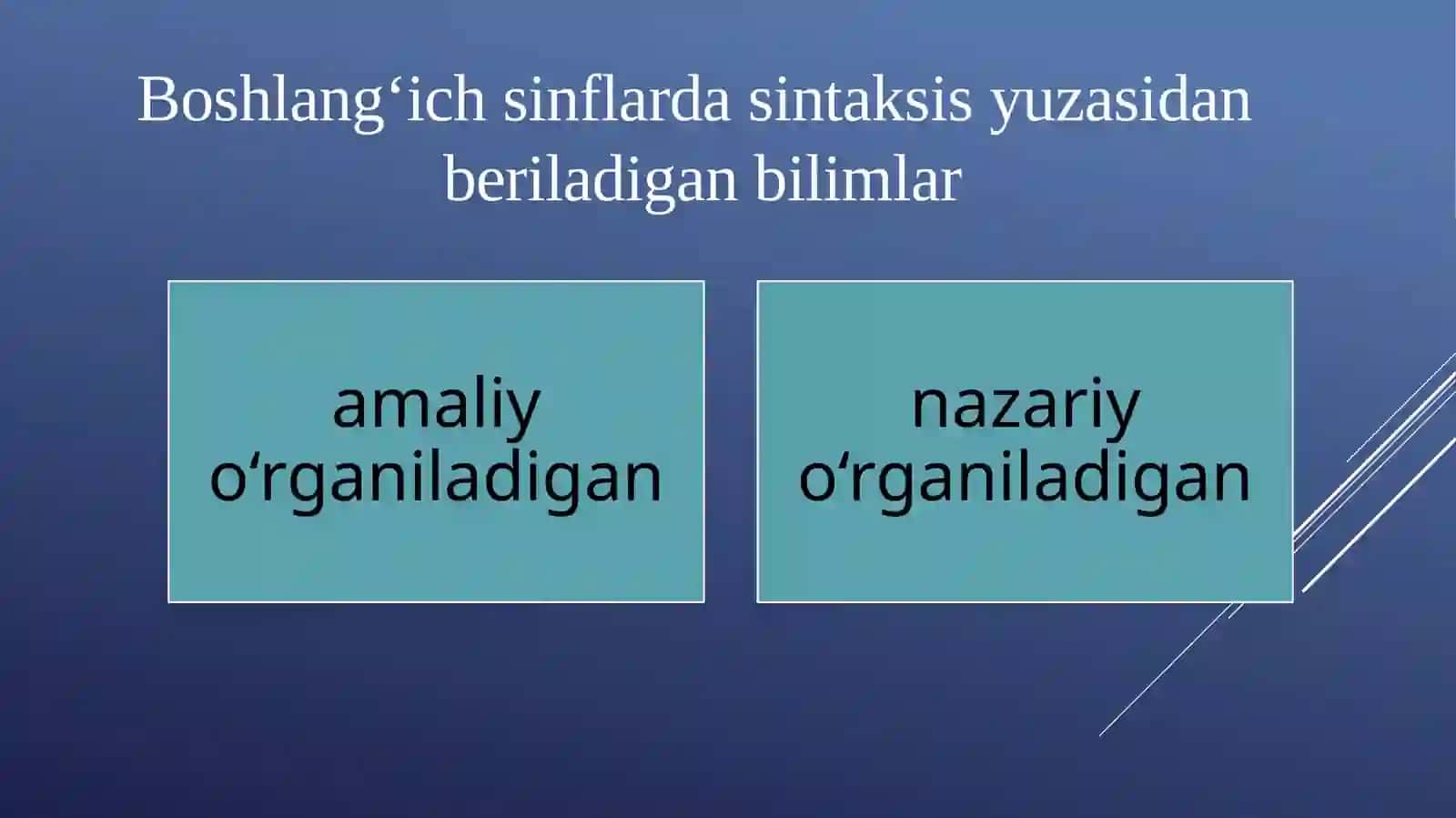 Boshlang‘ich sinflarda sintaksis yuzasidan beriladigan bilimlar

amaliy o‘rganiladigan

nazariy o‘rganiladigan